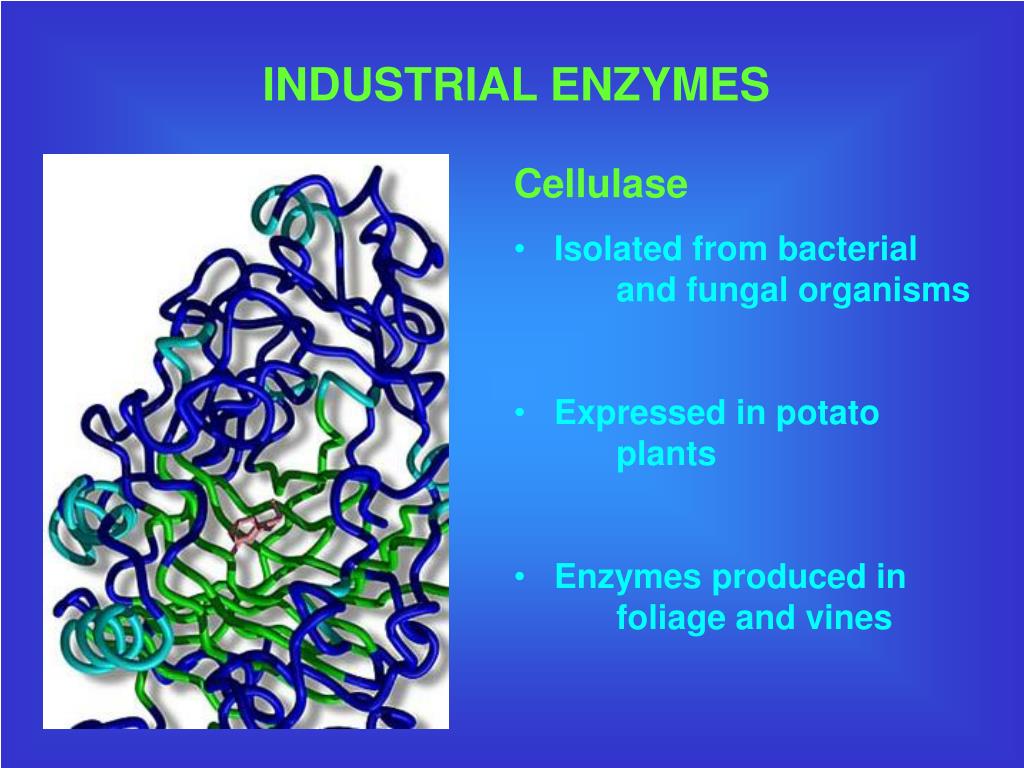 INDUSTRIAL ENZYMES

Cellulase

• Isolated from bacterial and fungal organisms

• Expressed in potato plants

• Enzymes produced in foliage and vines